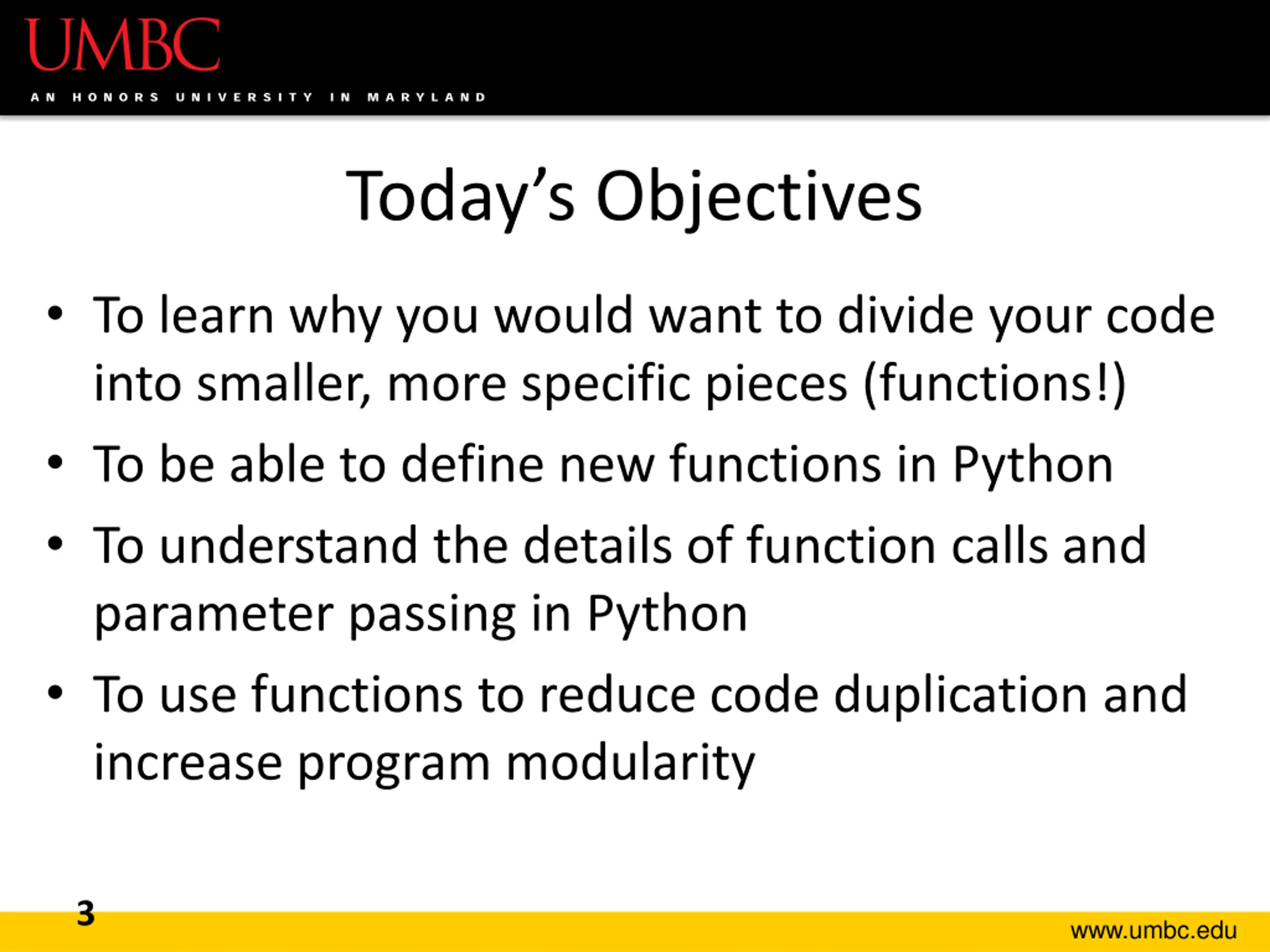 UMBC
AN HONORS UNIVERSITY IN MARYLAND

Today’s Objectives

• To learn why you would want to divide your code into smaller, more specific pieces (functions!)
• To be able to define new functions in Python
• To understand the details of function calls and parameter passing in Python
• To use functions to reduce code duplication and increase program modularity

3

www.umbc.edu